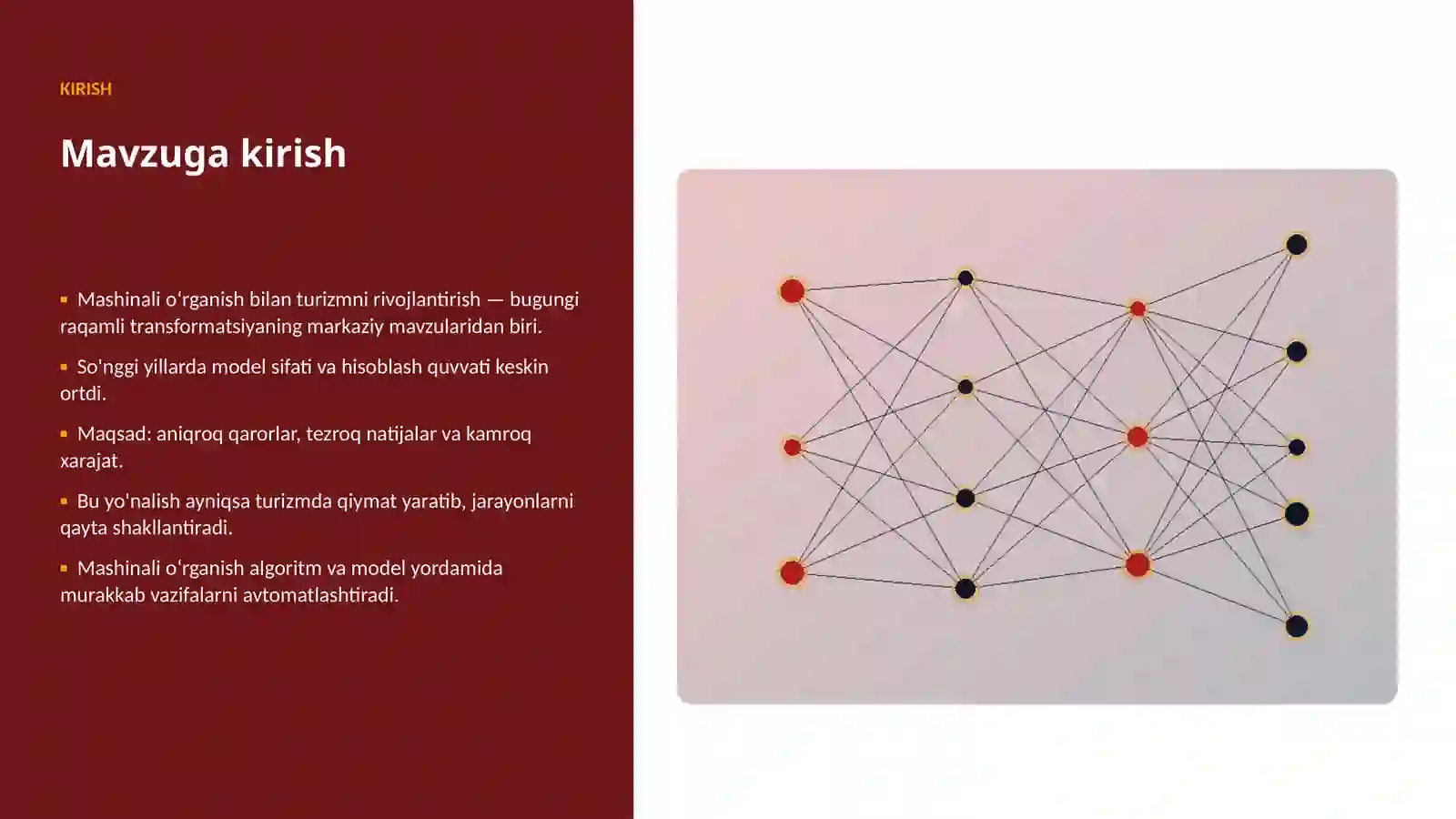 KIRISH

Mavzuga kirish

▪ Mashinali oʻrganish bilan turizmni rivojlantirish — bugungi raqamli transformatsiyaning markaziy mavzularidan biri.

▪ So'nggi yillarda model sifati va hisoblash quvvati keskin ortdi.

▪ Maqsad: aniqroq qarorlar, tezroq natijalar va kamroq xarajat.

▪ Bu yo'nalish ayniqsa turizmda qiymat yaratib, jarayonlarni qayta shakllantiradi.

▪ Mashinali oʻrganish algoritm va model yordamida murakkab vazifalarni avtomatlashtiradi.